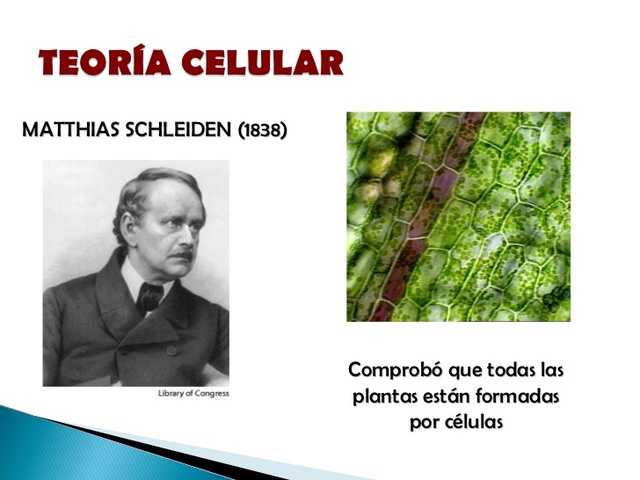 TEORÍA CELULAR

MATTHIAS SCHLEIDEN (1838)

Library of Congress

Comprobó que todas las plantas están formadas por células